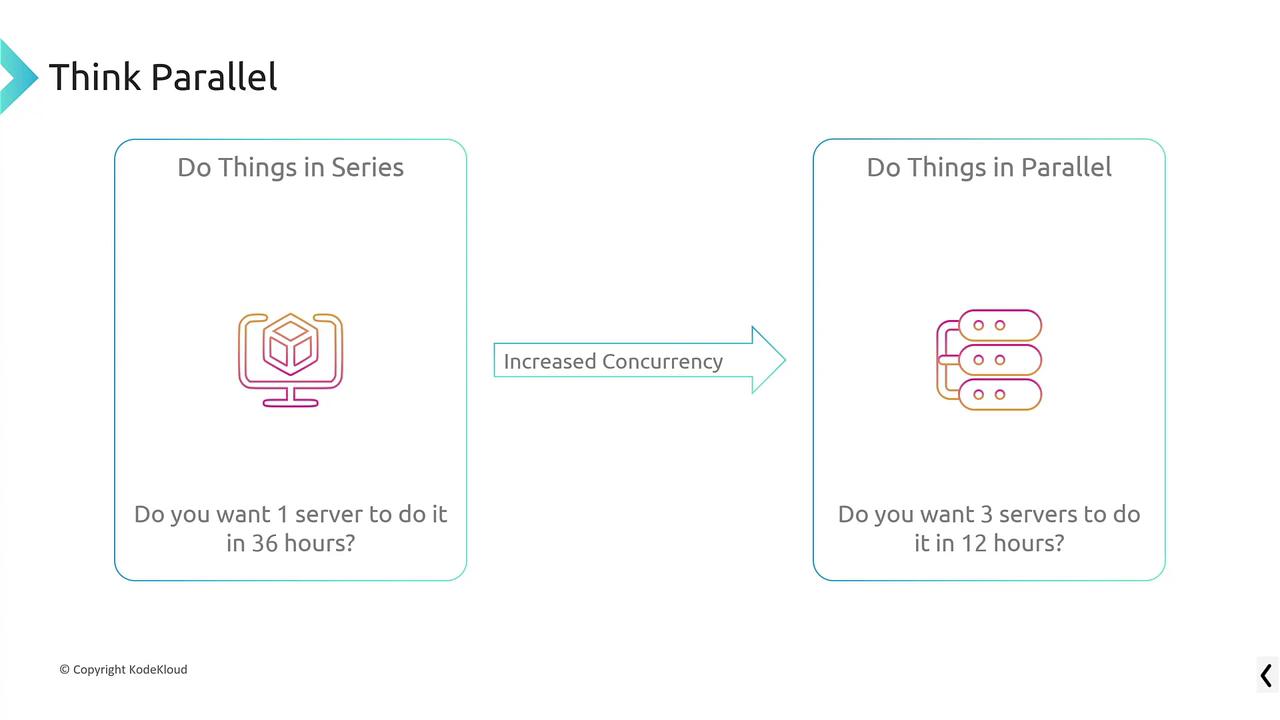 Think Parallel

Do Things in Series

Do you want 1 server to do it in 36 hours?

Increased Concurrency

Do Things in Parallel

Do you want 3 servers to do it in 12 hours?

© Copyright KodeKloud